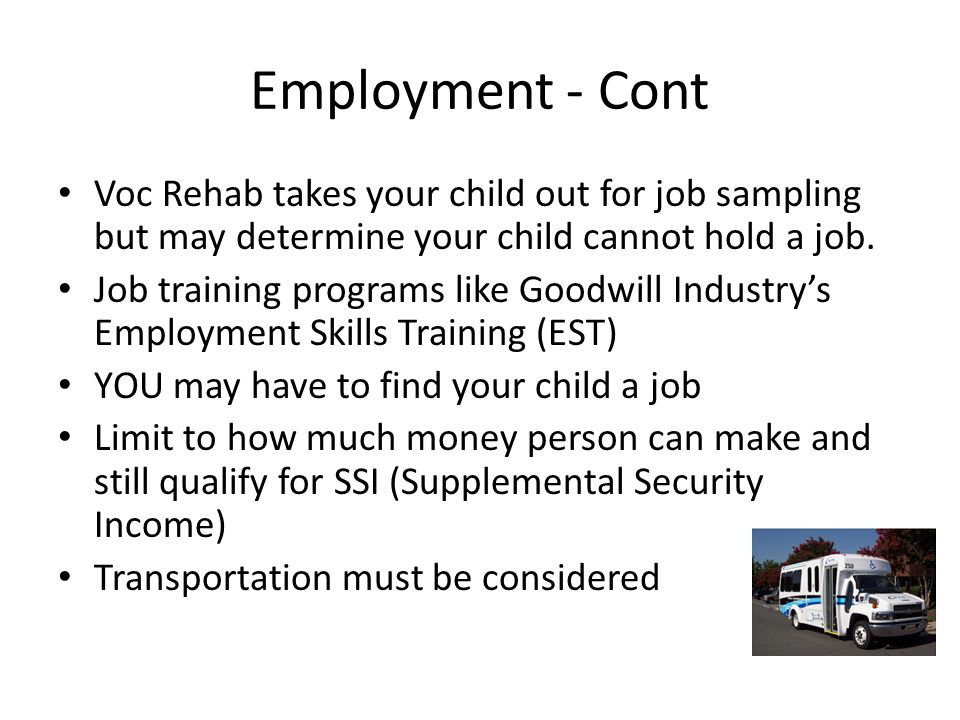 Employment - Cont

• Voc Rehab takes your child out for job sampling but may determine your child cannot hold a job.
• Job training programs like Goodwill Industry's Employment Skills Training (EST)
• YOU may have to find your child a job
• Limit to how much money person can make and still qualify for SSI (Supplemental Security Income)
• Transportation must be considered

250